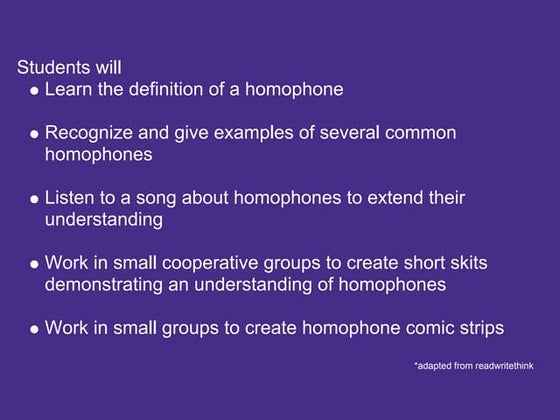 Students will
- Learn the definition of a homophone
- Recognize and give examples of several common homophones
- Listen to a song about homophones to extend their understanding
- Work in small cooperative groups to create short skits demonstrating an understanding of homophones
- Work in small groups to create homophone comic strips

*adapted from readwritethink